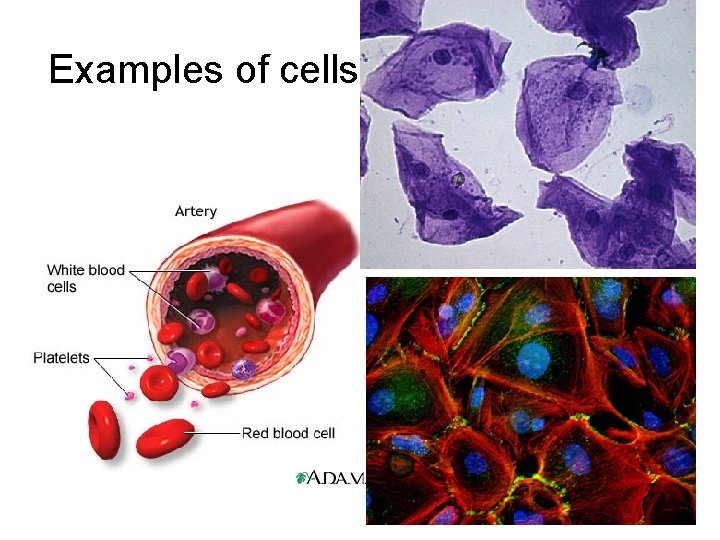 Examples of cells

Artery

White blood cells

Platelets

Red blood cell

A.D.A.M.